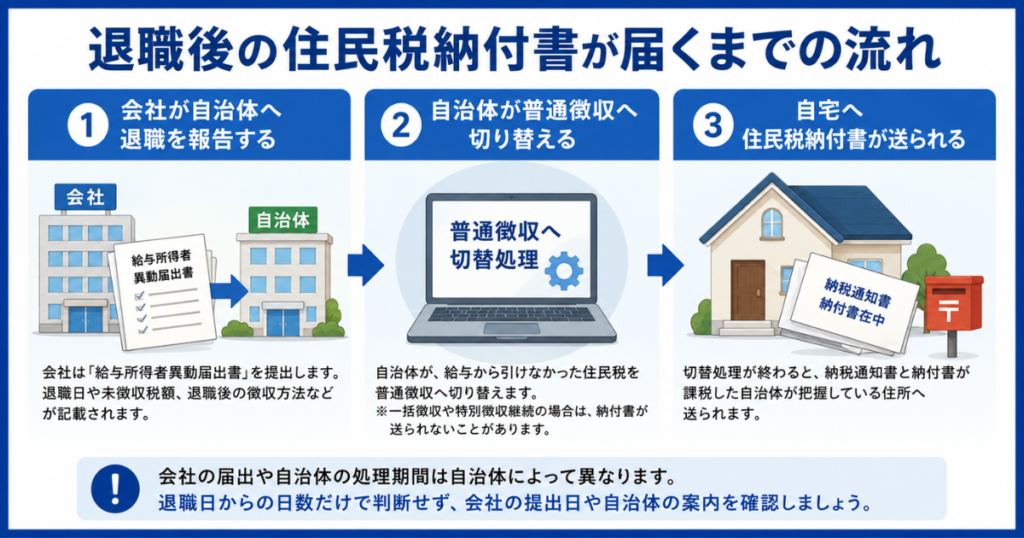 退職後の住民税納付書が届くまでの流れ

1 会社が自治体へ退職を報告する

会社

給与所得者異動届出書

自治体

会社は「給与所得者異動届出書」を提出します。退職日や未徴収税額、退職後の徴収方法などが記載されます。

2 自治体が普通徴収へ切り替える

普通徴収へ切替処理

自治体が、給与から引けなかった住民税を普通徴収へ切り替えます。
※一括徴収や特別徴収継続の場合は、納付書が送られないことがあります。

3 自宅へ住民税納付書が送られる

納税通知書
納付書在中

〒

切替処理が終わると、納税通知書と納付書が課税した自治体が把握している住所へ送られます。

!

会社の届出や自治体の処理期間は自治体によって異なります。
退職日からの日数だけで判断せず、会社の提出日や自治体の案内を確認しましょう。